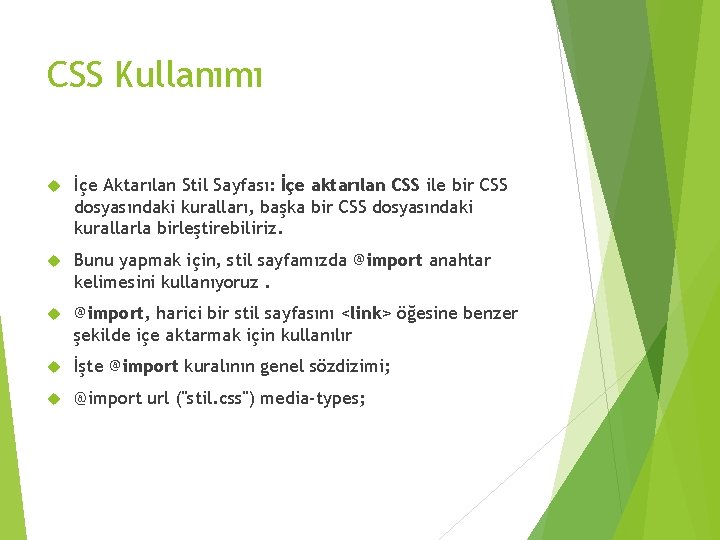 CSS Kullanımı

İçe Aktarılan Stil Sayfası: İçe aktarılan CSS ile bir CSS dosyasındaki kuralları, başka bir CSS dosyasındaki kurallarla birleştirebiliriz.

Bunu yapmak için, stil sayfamızda @import anahtar kelimesini kullanıyoruz .

@import, harici bir stil sayfasını <link> öğesine benzer şekilde içe aktarmak için kullanılır

İşte @import kuralının genel sözdizimi;

@import url ("stil.css") media-types;